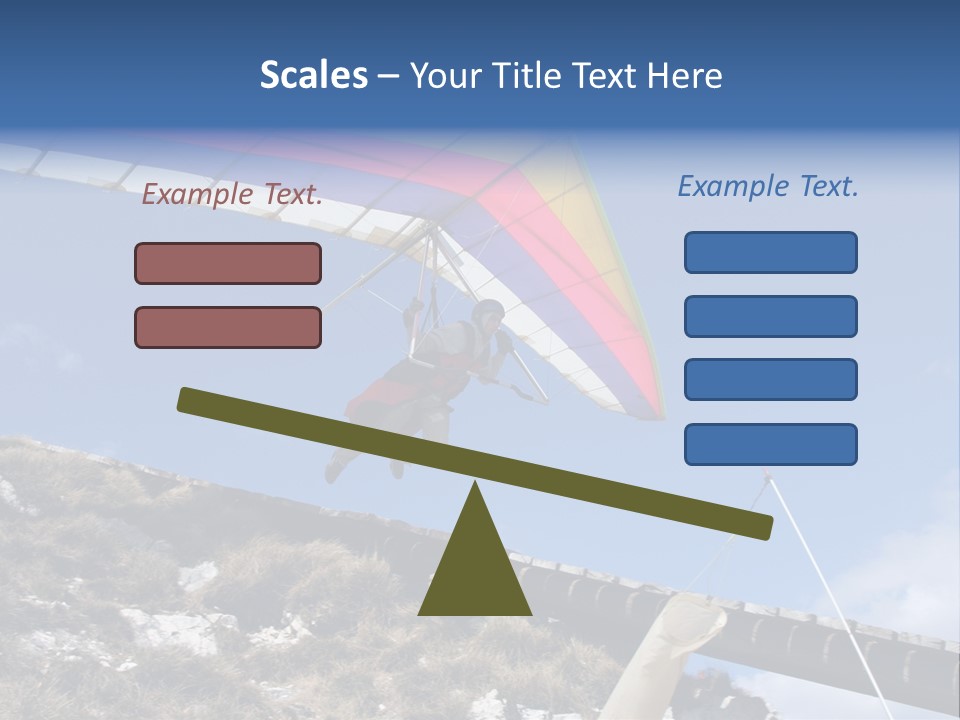 Scales – Your Title Text Here

Example Text.

Example Text.